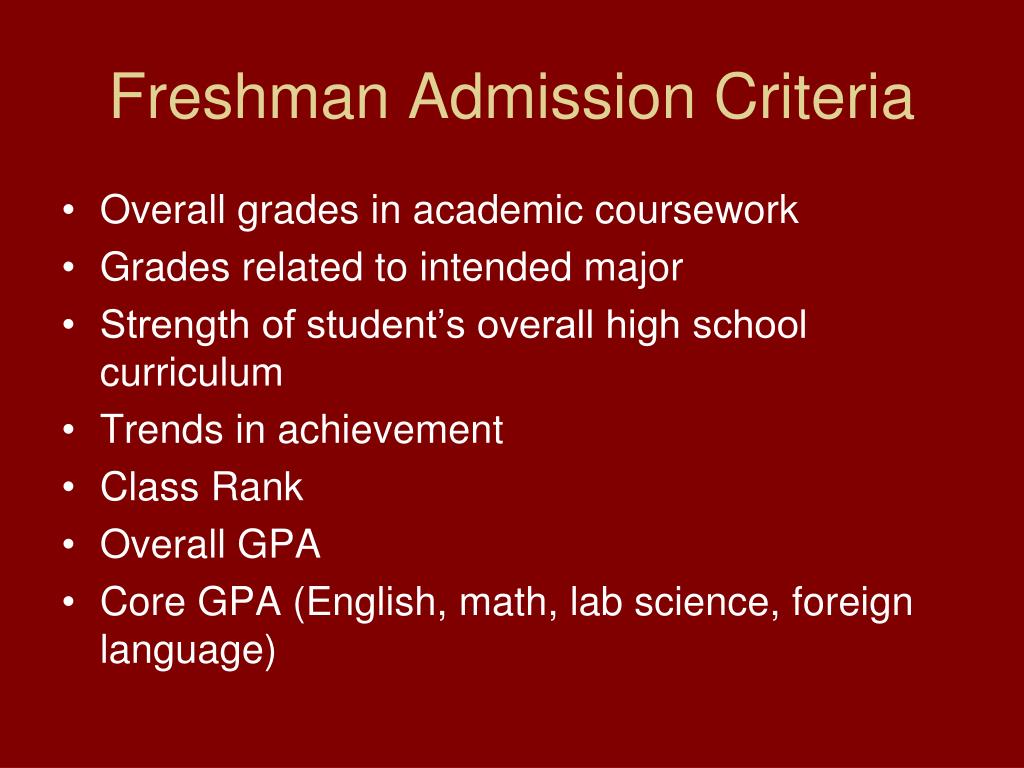 Freshman Admission Criteria

• Overall grades in academic coursework
• Grades related to intended major
• Strength of student’s overall high school curriculum
• Trends in achievement
• Class Rank
• Overall GPA
• Core GPA (English, math, lab science, foreign language)